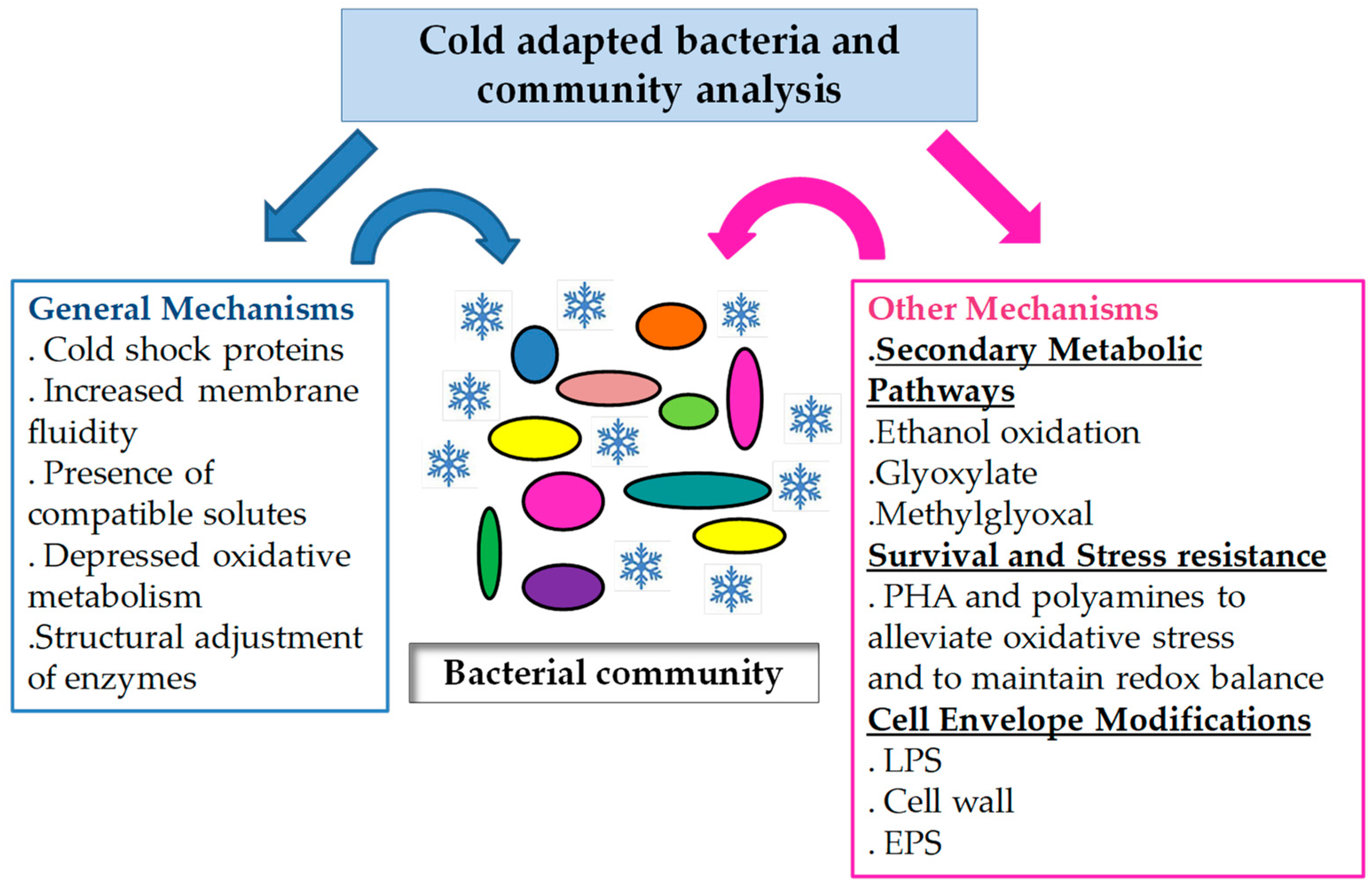 Cold adapted bacteria and community analysis

General Mechanisms
. Cold shock proteins
. Increased membrane fluidity
. Presence of compatible solutes
. Depressed oxidative metabolism
.Structural adjustment of enzymes

Bacterial community

Other Mechanisms
.Secondary Metabolic Pathways
.Ethanol oxidation
.Glyoxylate
.Methylglyoxal
Survival and Stress resistance
. PHA and polyamines to alleviate oxidative stress and to maintain redox balance
Cell Envelope Modifications
. LPS
. Cell wall
. EPS